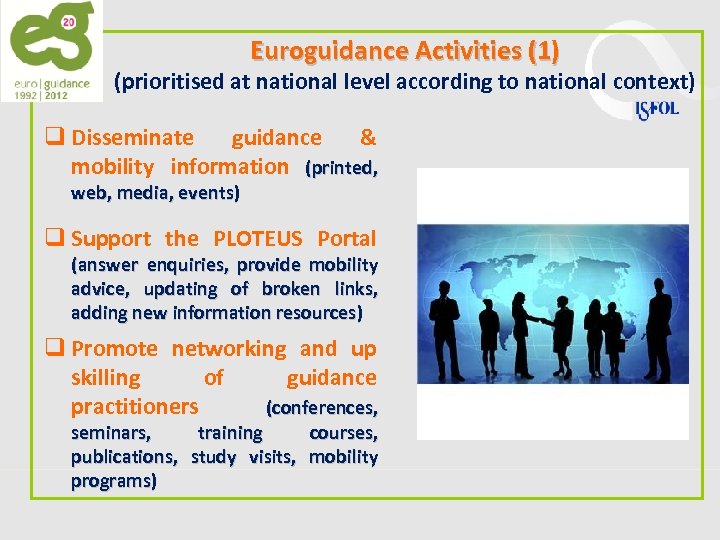 eg
20
euro | guidance
1992 | 2012

Euroguidance Activities (1)
(prioritised at national level according to national context)

ISFOL

❑ Disseminate guidance & mobility information (printed, web, media, events)

❑ Support the PLOTEUS Portal (answer enquiries, provide mobility advice, updating of broken links, adding new information resources)

❑ Promote networking and up skilling of guidance practitioners (conferences, seminars, training courses, publications, study visits, mobility programs)